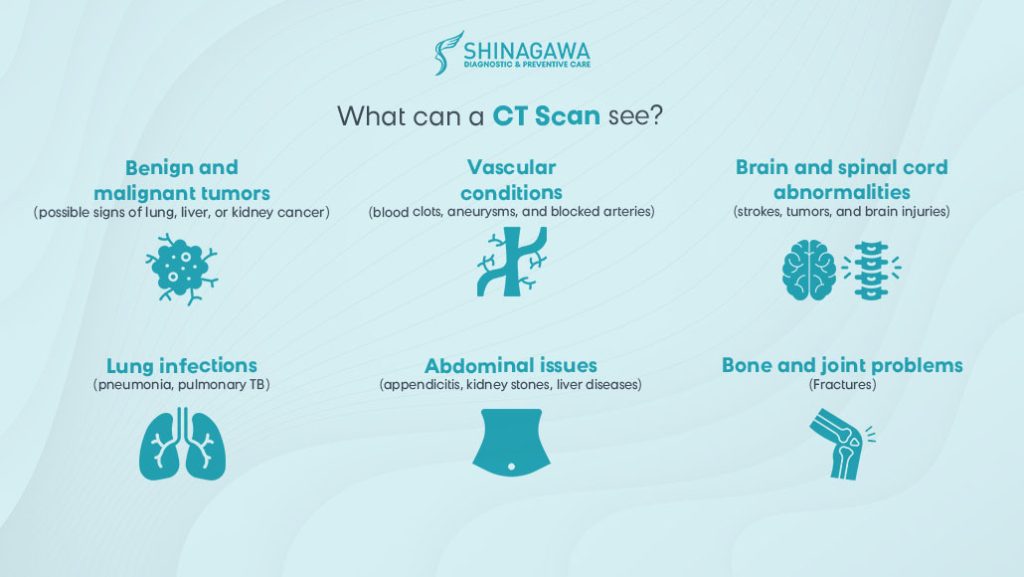 SHINAGAWA
DIAGNOSTIC & PREVENTIVE CARE

What can a CT Scan see?

Benign and malignant tumors
(possible signs of lung, liver, or kidney cancer)

Vascular conditions
(blood clots, aneurysms, and blocked arteries)

Brain and spinal cord abnormalities
(strokes, tumors, and brain injuries)

Lung infections
(pneumonia, pulmonary TB)

Abdominal issues
(appendicitis, kidney stones, liver diseases)

Bone and joint problems
(Fractures)